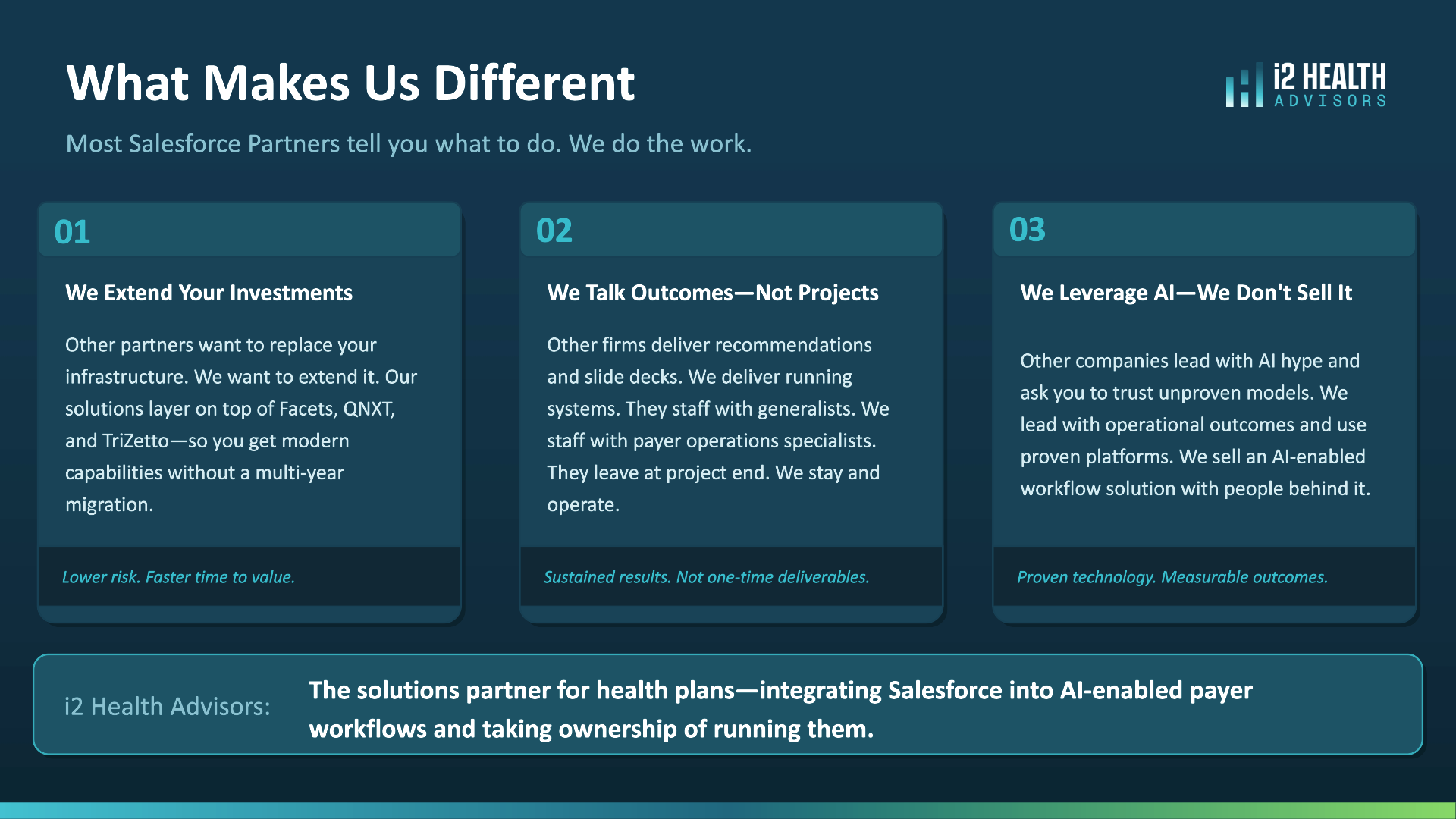 What Makes Us Different

i2 HEALTH ADVISORS

Most Salesforce Partners tell you what to do. We do the work.

01

We Extend Your Investments

Other partners want to replace your infrastructure. We want to extend it. Our solutions layer on top of Facets, QNXT, and TriZetto—so you get modern capabilities without a multi-year migration.

Lower risk. Faster time to value.

02

We Talk Outcomes—Not Projects

Other firms deliver recommendations and slide decks. We deliver running systems. They staff with generalists. We staff with payer operations specialists. They leave at project end. We stay and operate.

Sustained results. Not one-time deliverables.

03

We Leverage AI—We Don't Sell It

Other companies lead with AI hype and ask you to trust unproven models. We lead with operational outcomes and use proven platforms. We sell an AI-enabled workflow solution with people behind it.

Proven technology. Measurable outcomes.

i2 Health Advisors:

The solutions partner for health plans—integrating Salesforce into AI-enabled payer workflows and taking ownership of running them.